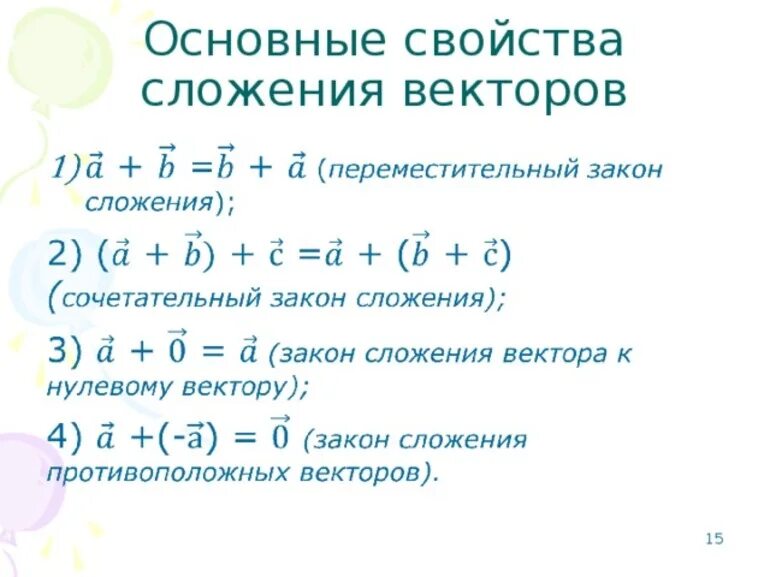 Основные свойства сложения векторов

1) $\vec{a} + \vec{b} = \vec{b} + \vec{a}$ (переместительный закон сложения);

2) $(\vec{a} + \vec{b}) + \vec{c} = \vec{a} + (\vec{b} + \vec{c})$ (сочетательный закон сложения);

3) $\vec{a} + \vec{0} = \vec{a}$ (закон сложения вектора к нулевому вектору);

4) $\vec{a} + (-\vec{a}) = \vec{0}$ (закон сложения противоположных векторов).

15